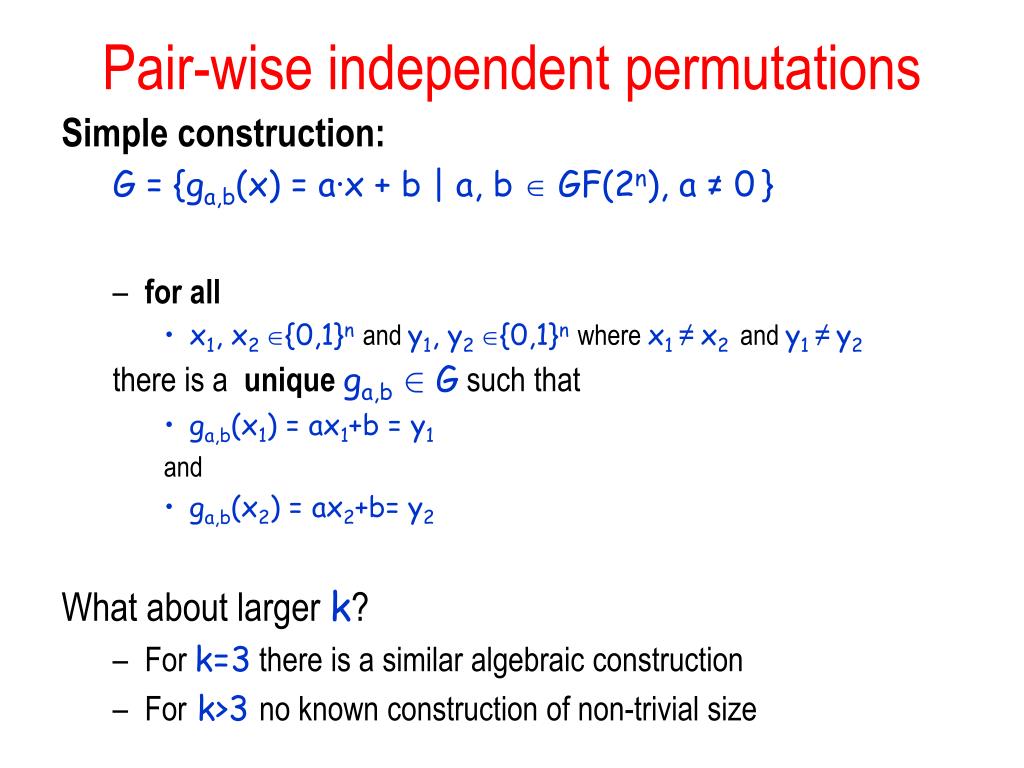 Pair-wise independent permutations

Simple construction:

$G = \{g_{a,b}(x) = a \cdot x + b \mid a, b \in GF(2^n), a \neq 0\}$

– for all

• $x_1, x_2 \in \{0,1\}^n$ and $y_1, y_2 \in \{0,1\}^n$ where $x_1 \neq x_2$ and $y_1 \neq y_2$

there is a unique $g_{a,b} \in G$ such that

• $g_{a,b}(x_1) = ax_1+b = y_1$

and

• $g_{a,b}(x_2) = ax_2+b= y_2$

What about larger $k$?

– For $k=3$ there is a similar algebraic construction

– For $k>3$ no known construction of non-trivial size